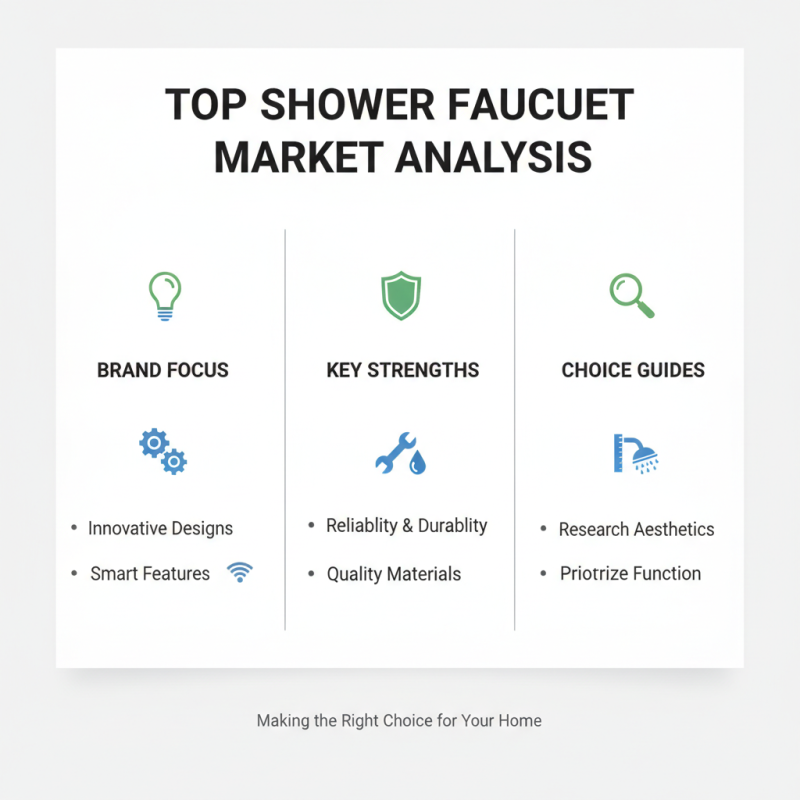 TOP SHOWER FAUCUET MARKET ANALYSIS

BRAND FOCUS

• Innovative Designs
• Smart Features

KEY STRENGTHS

• Reliablity & Durablity
• Quality Materials

CHOICE GUIDES

• Research Aesthetics
• Priotrize Function

Making the Right Choice for Your Home